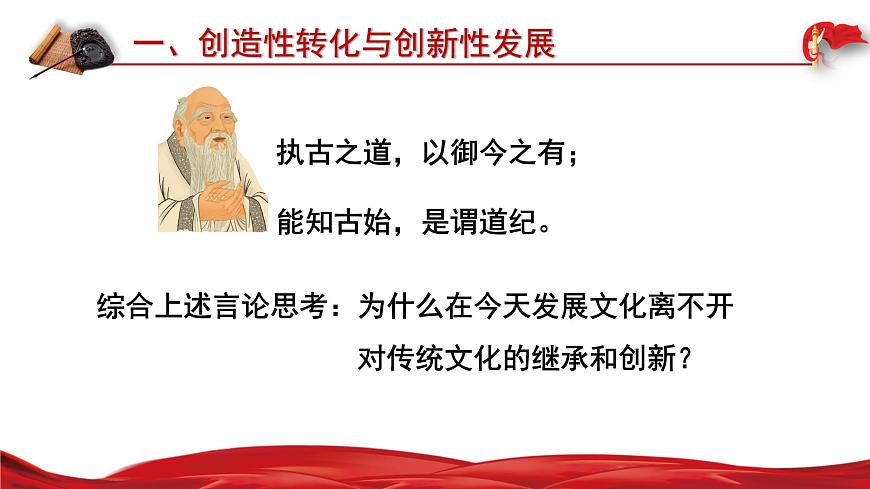 一、创造性转化与创新性发展

执古之道，以御今之有；

能知古始，是谓道纪。

综合上述言论思考：为什么在今天发展文化离不开对传统文化的继承和创新？